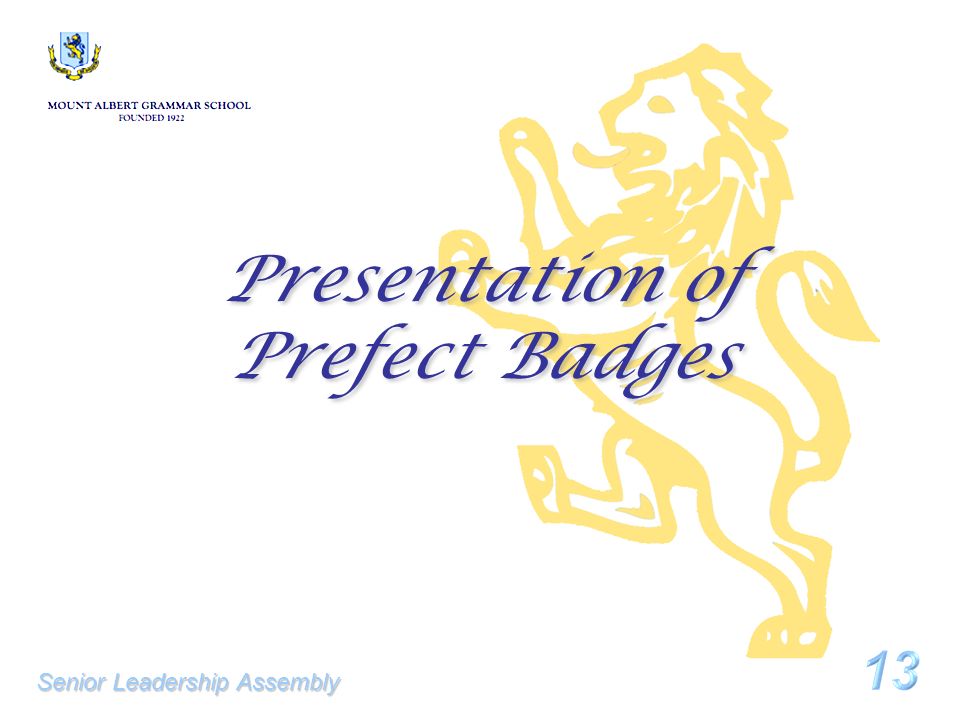 MOUNT ALBERT GRAMMAR SCHOOL
FOUNDED 1922

Presentation of Prefect Badges

Senior Leadership Assembly

13